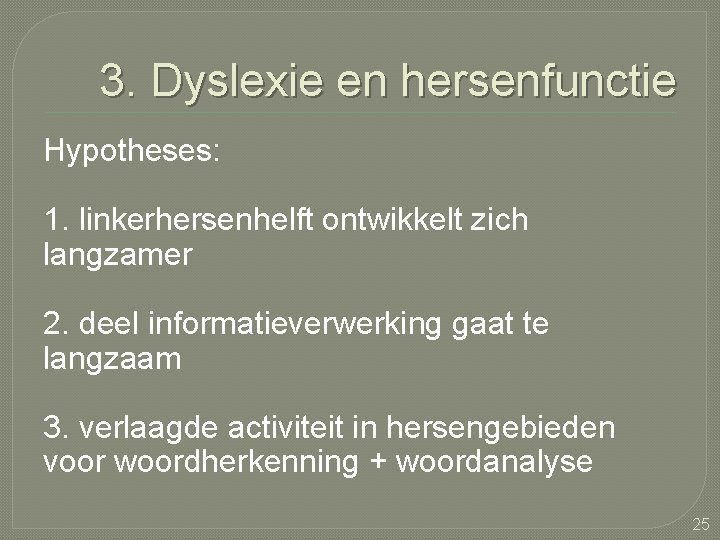 3. Dyslexie en hersenfunctie

Hypotheses:

1. linkerhersenhelft ontwikkelt zich langzamer

2. deel informatieverwerking gaat te langzaam

3. verlaagde activiteit in hersengebieden voor woordherkenning + woordanalyse

25